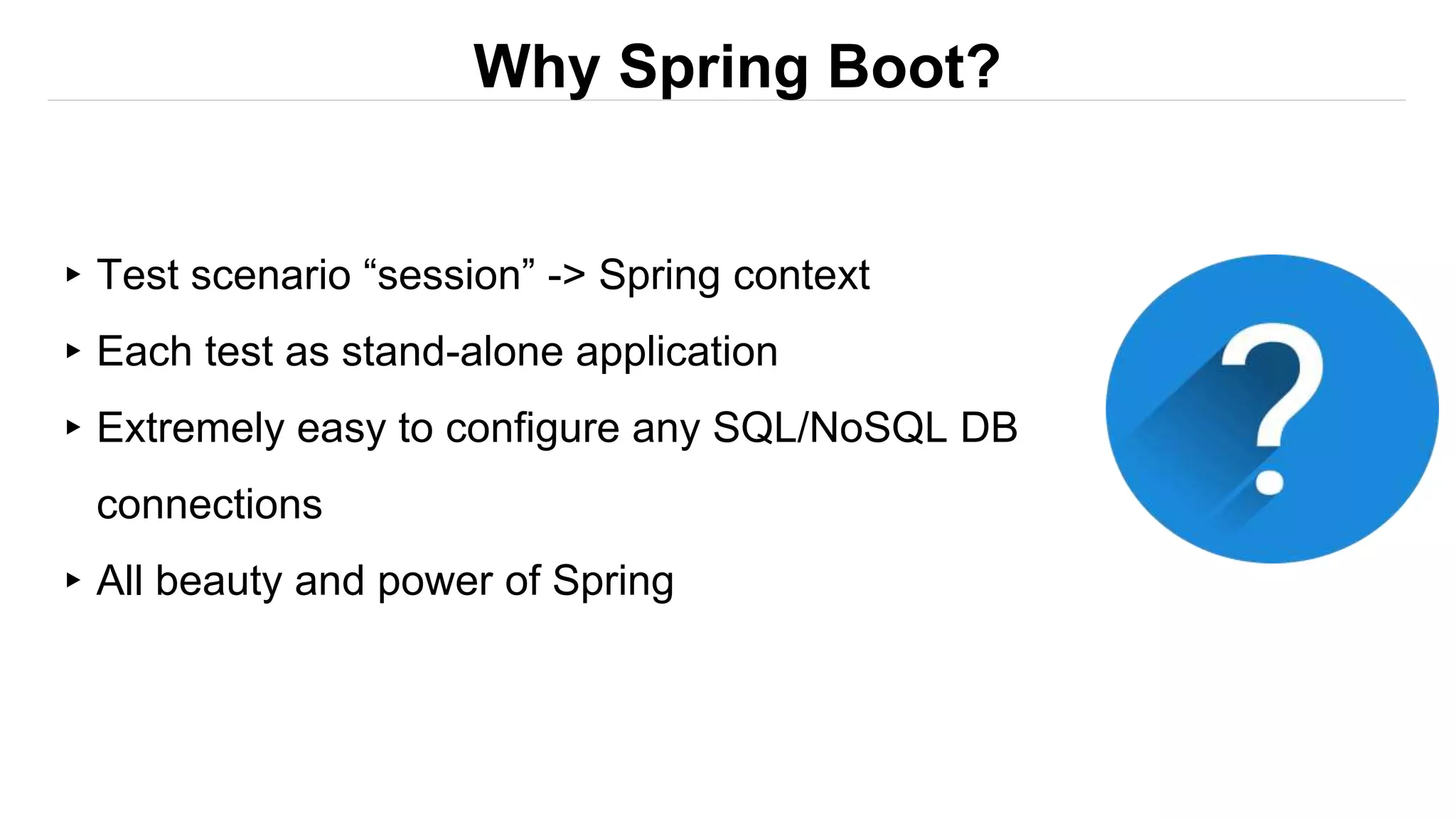 Why Spring Boot?

▸ Test scenario “session” -> Spring context

▸ Each test as stand-alone application

▸ Extremely easy to configure any SQL/NoSQL DB connections

▸ All beauty and power of Spring

?